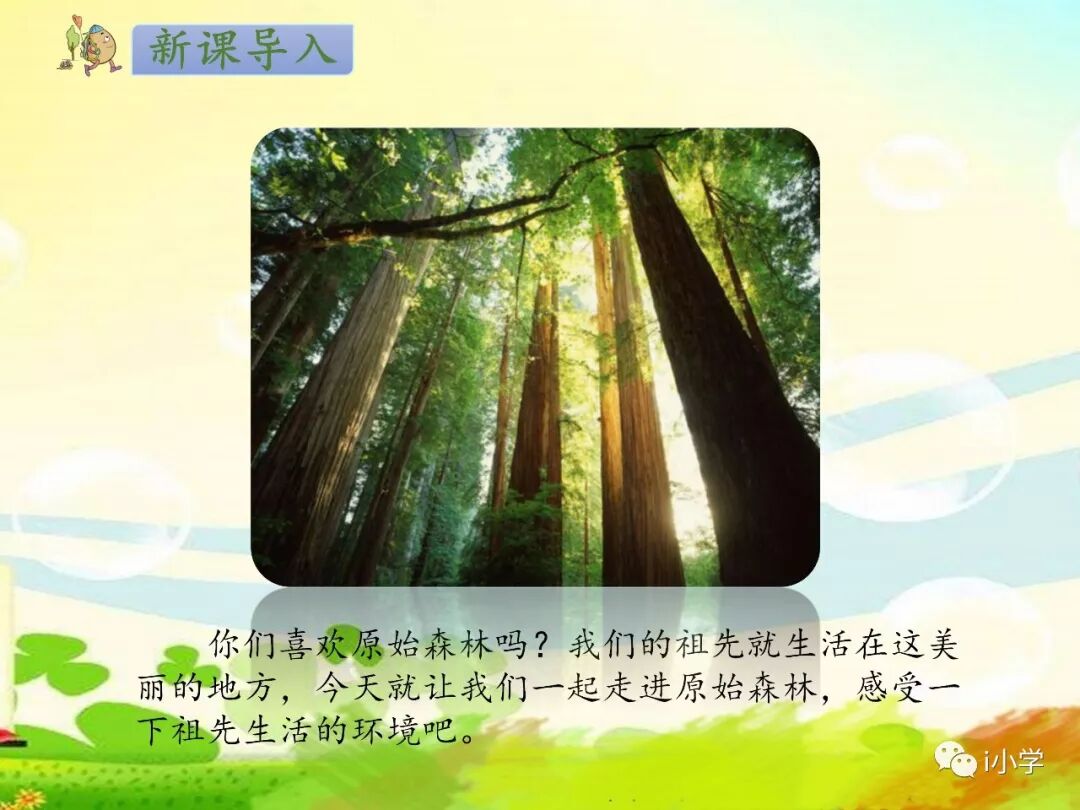 新课导入

你们喜欢原始森林吗？我们的祖先就生活在这美丽的地方，今天就让我们一起走进原始森林，感受一下祖先生活的环境吧。

i小学